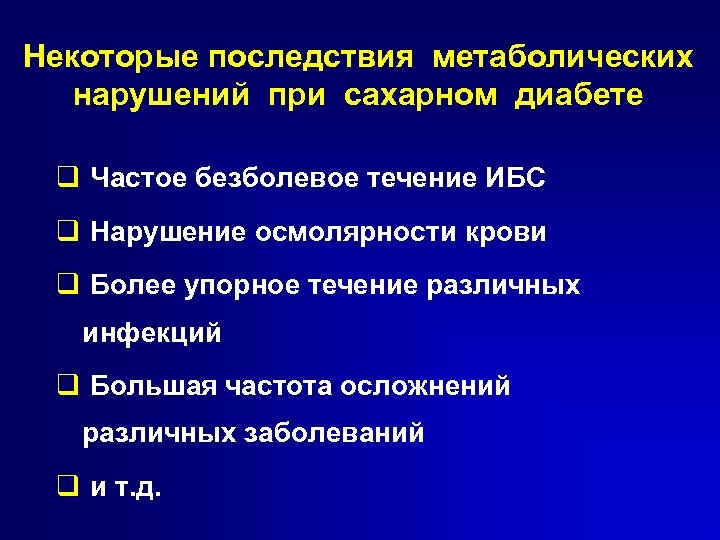 Некоторые последствия метаболических нарушений при сахарном диабете

❑ Частое безболевое течение ИБС

❑ Нарушение осмолярности крови

❑ Более упорное течение различных инфекций

❑ Большая частота осложнений различных заболеваний

❑ и т.д.